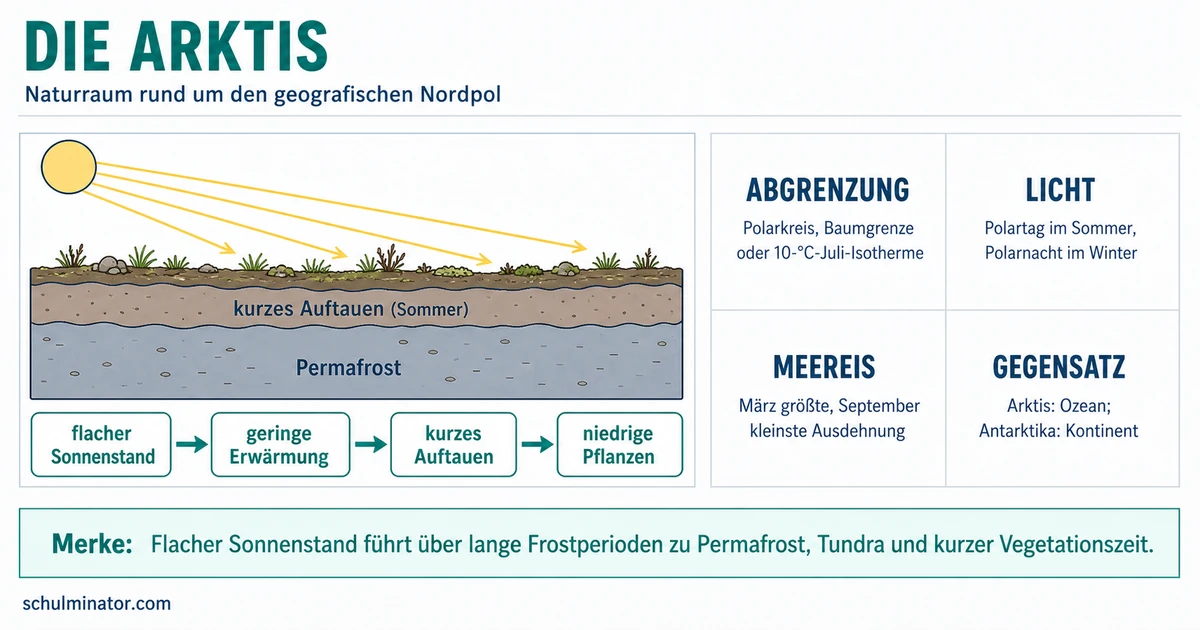 DIE ARKTIS

Naturraum rund um den geografischen Nordpol

kurzes Auftauen (Sommer)

Permafrost

flacher Sonnenstand → geringe Erwärmung → kurzes Auftauen → niedrige Pflanzen

ABGRENZUNG

Polarkreis, Baumgrenze oder 10-°C-Juli-Isotherme

LICHT

Polartag im Sommer, Polarnacht im Winter

MEEREIS

März größte, September kleinste Ausdehnung

GEGENSATZ

Arktis: Ozean; Antarktika: Kontinent

Merke: Flacher Sonnenstand führt über lange Frostperioden zu Permafrost, Tundra und kurzer Vegetationszeit.

schulminator.com